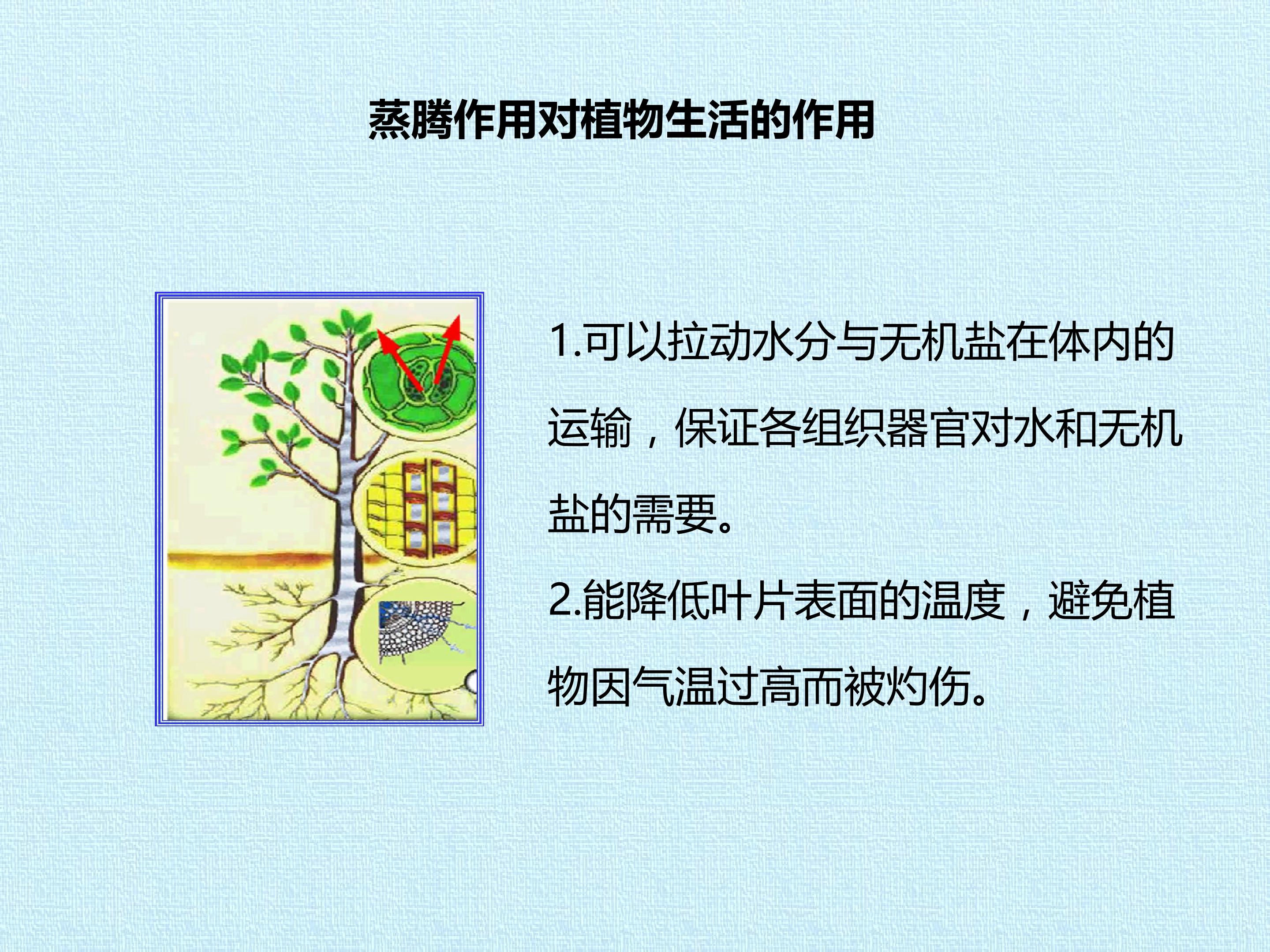 蒸腾作用对植物生活的作用

1.可以拉动水分与无机盐在体内的运输，保证各组织器官对水和无机盐的需要。

2.能降低叶片表面的温度，避免植物因气温过高而被灼伤。